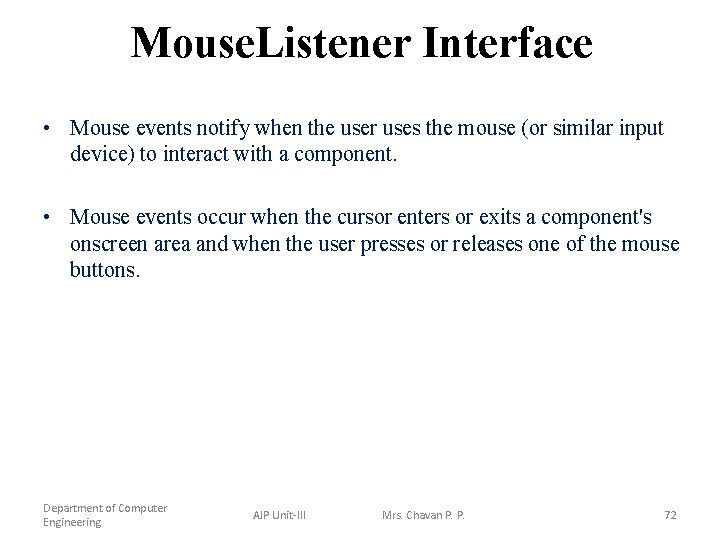 MouseListener Interface

• Mouse events notify when the user uses the mouse (or similar input device) to interact with a component.

• Mouse events occur when the cursor enters or exits a component's onscreen area and when the user presses or releases one of the mouse buttons.

Department of Computer Engineering

AJP Unit-III

Mrs. Chavan P. P.

72